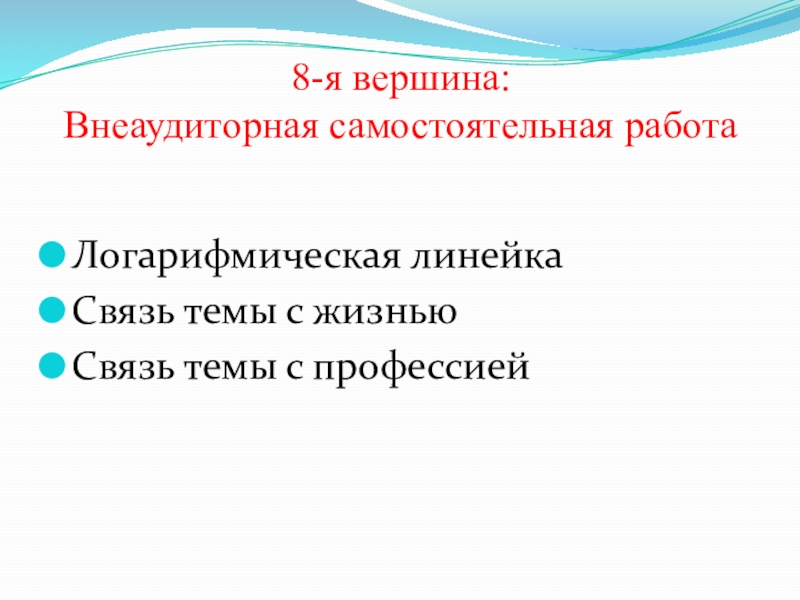 8-я вершина:
Внеаудиторная самостоятельная работа

Логарифмическая линейка
Связь темы с жизнью
Связь темы с профессией